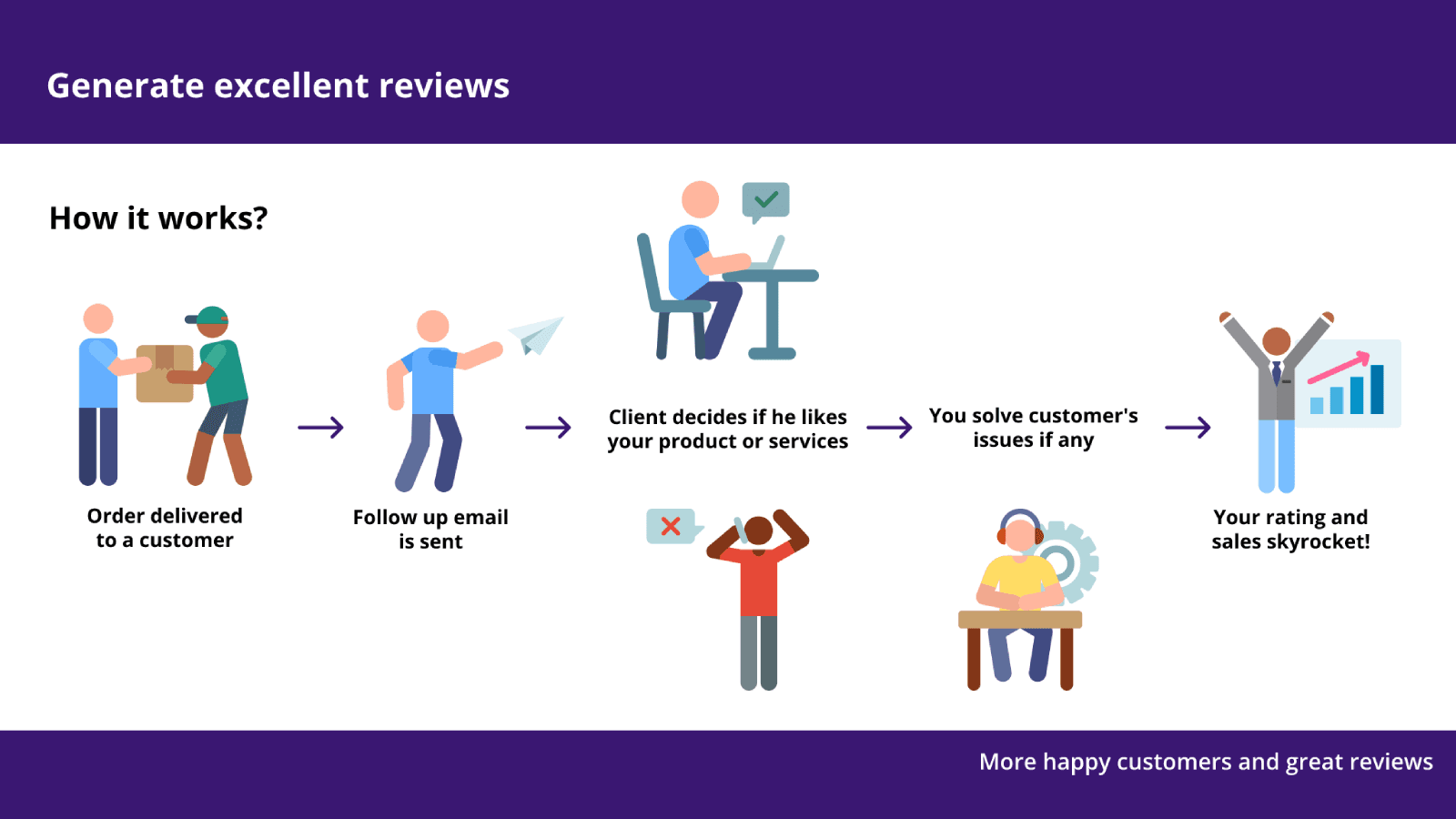 Generate excellent reviews

How it works?

Order delivered to a customer

Follow up email is sent

Client decides if he likes your product or services

You solve customer's issues if any

Your rating and sales skyrocket!

More happy customers and great reviews